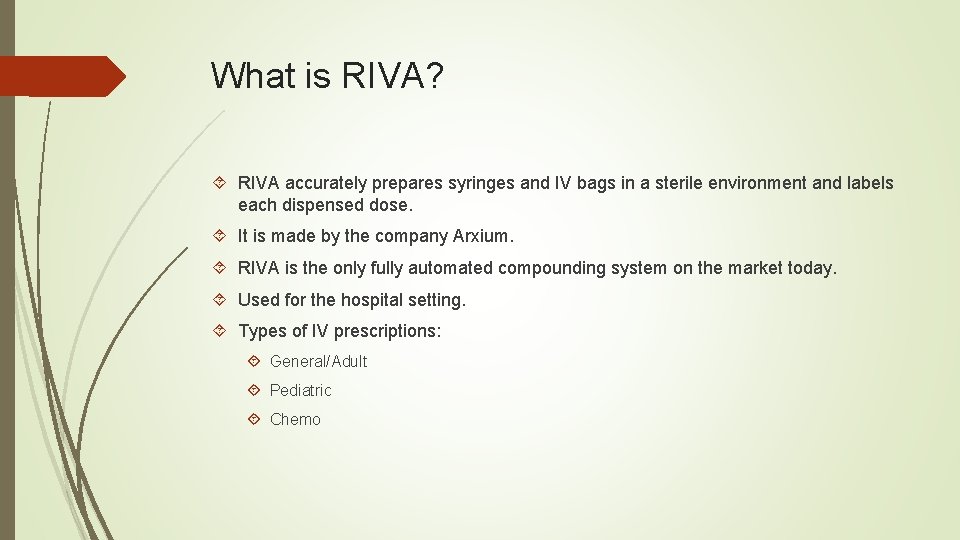 What is RIVA?

RIVA accurately prepares syringes and IV bags in a sterile environment and labels each dispensed dose.

It is made by the company Arxium.

RIVA is the only fully automated compounding system on the market today.

Used for the hospital setting.

Types of IV prescriptions:

General/Adult

Pediatric

Chemo